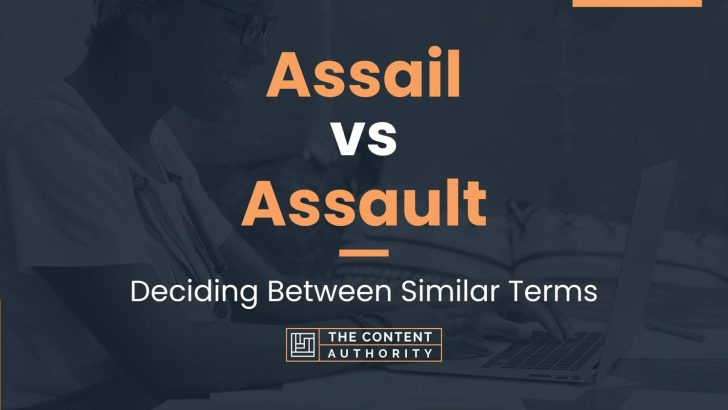 Assail
vs
Assault

Deciding Between Similar Terms

THE CONTENT AUTHORITY